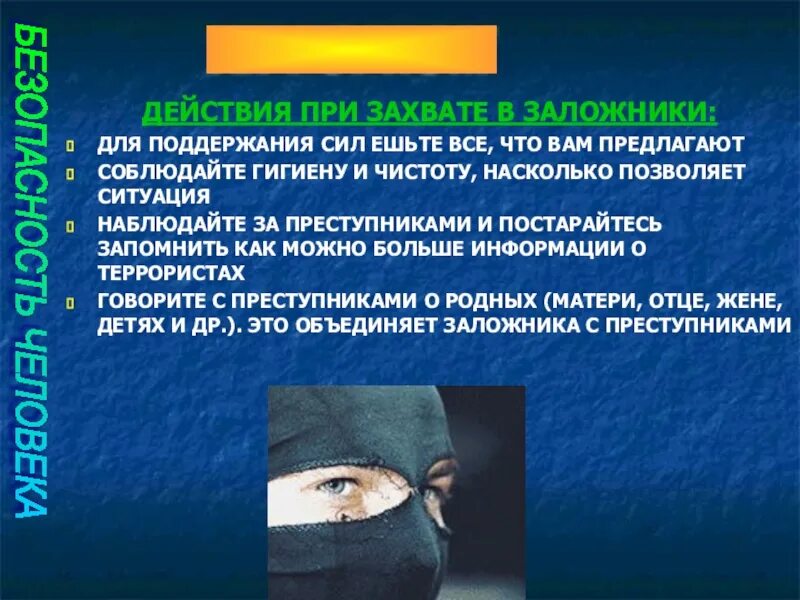 БЕЗОПАСНОСТЬ ЧЕЛОВЕКА

ДЕЙСТВИЯ ПРИ ЗАХВАТЕ В ЗАЛОЖНИКИ:

ДЛЯ ПОДДЕРЖАНИЯ СИЛ ЕШЬТЕ ВСЕ, ЧТО ВАМ ПРЕДЛАГАЮТ

СОБЛЮДАЙТЕ ГИГИЕНУ И ЧИСТОТУ, НАСКОЛЬКО ПОЗВОЛЯЕТ СИТУАЦИЯ

НАБЛЮДАЙТЕ ЗА ПРЕСТУПНИКАМИ И ПОСТАРАЙТЕСЬ ЗАПОМНИТЬ КАК МОЖНО БОЛЬШЕ ИНФОРМАЦИИ О ТЕРРОРИСТАХ

ГОВОРИТЕ С ПРЕСТУПНИКАМИ О РОДНЫХ (МАТЕРИ, ОТЦЕ, ЖЕНЕ, ДЕТЯХ И ДР.). ЭТО ОБЪЕДИНЯЕТ ЗАЛОЖНИКА С ПРЕСТУПНИКАМИ